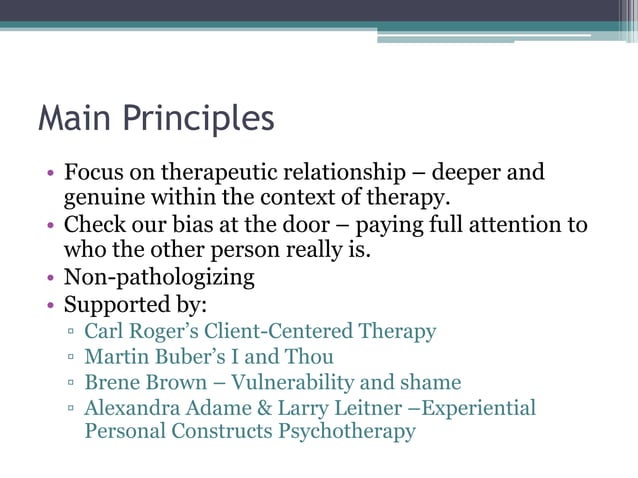 Main Principles

• Focus on therapeutic relationship – deeper and genuine within the context of therapy.
• Check our bias at the door – paying full attention to who the other person really is.
• Non-pathologizing
• Supported by:
▫ Carl Roger's Client-Centered Therapy
▫ Martin Buber's I and Thou
▫ Brene Brown – Vulnerability and shame
▫ Alexandra Adame & Larry Leitner –Experiential Personal Constructs Psychotherapy